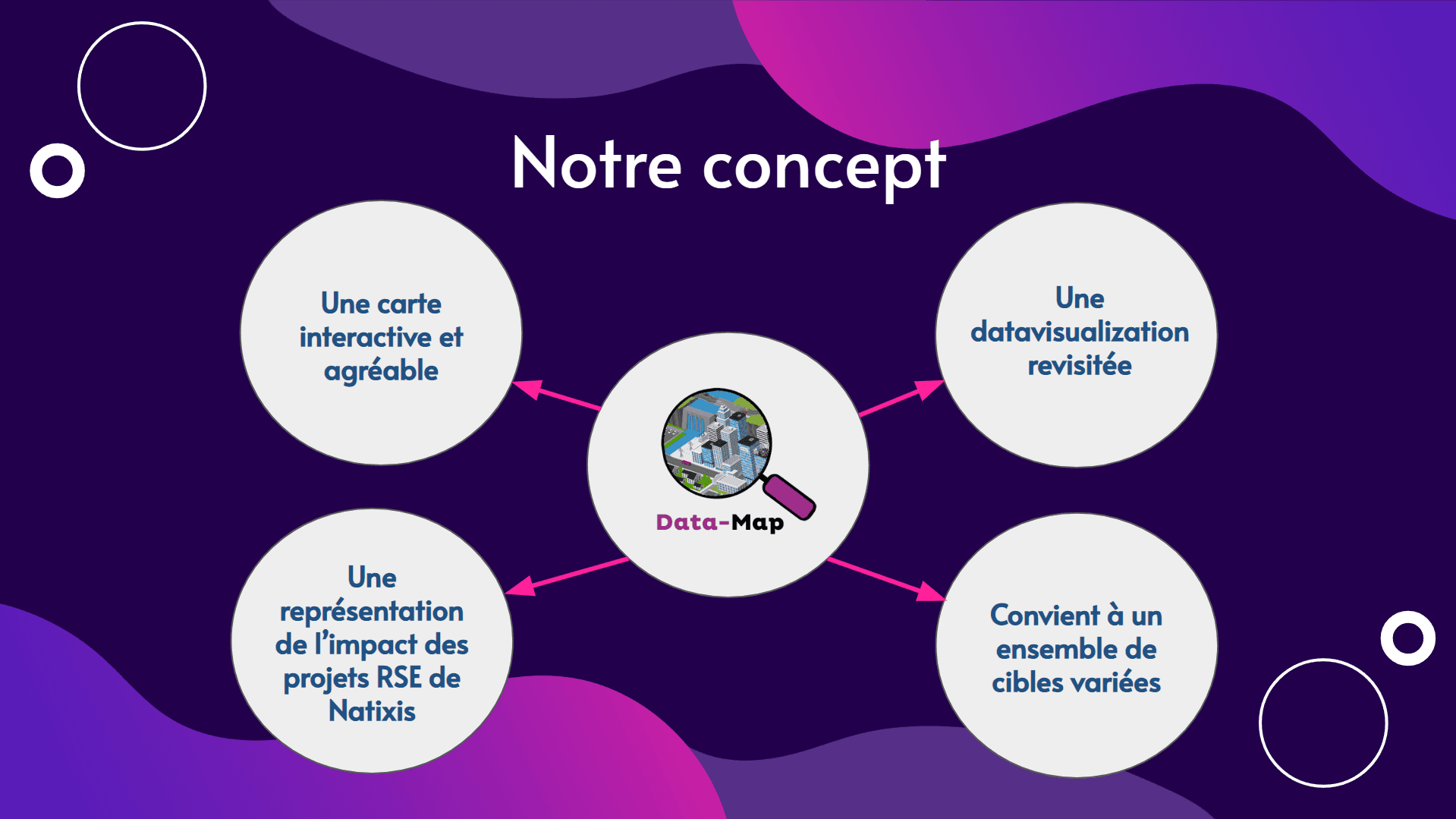 Notre concept

Une carte interactive et agréable

Une datavisualization revisitée

Data-Map

Une représentation de l'impact des projets RSE de Natixis

Convient à un ensemble de cibles variées